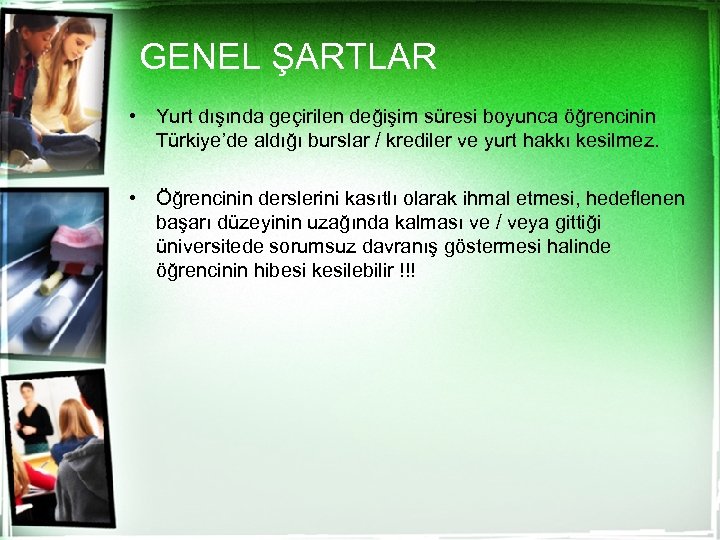 GENEL ŞARTLAR

• Yurt dışında geçirilen değişim süresi boyunca öğrencinin Türkiye'de aldığı burslar / krediler ve yurt hakkı kesilmez.

• Öğrencinin derslerini kasıtlı olarak ihmal etmesi, hedeflenen başarı düzeyinin uzağında kalması ve / veya gittiği üniversitede sorumsuz davranış göstermesi halinde öğrencinin hibesi kesilebilir !!!